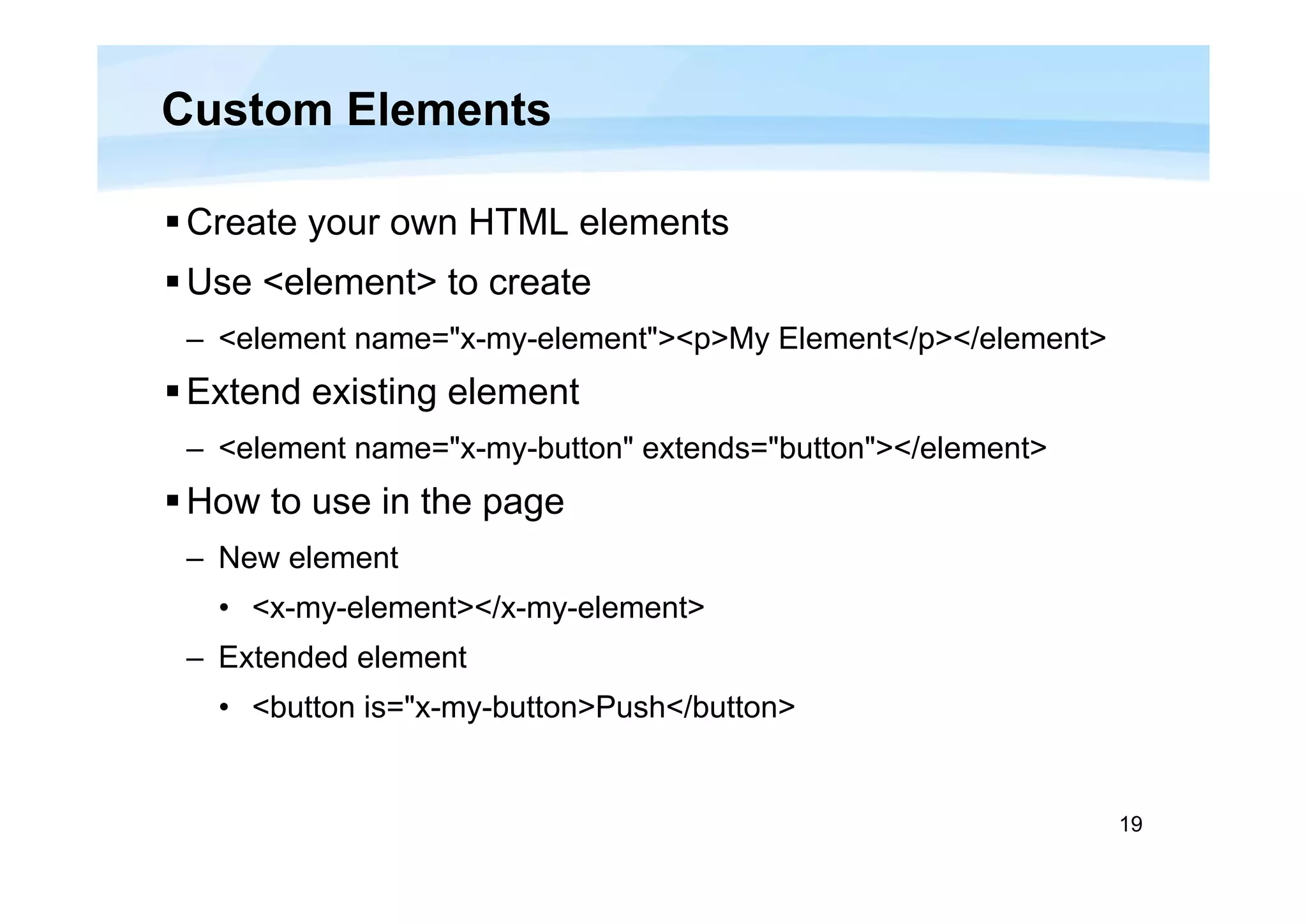 Custom Elements

▪ Create your own HTML elements

▪ Use <element> to create

– <element name="x-my-element"><p>My Element</p></element>

▪ Extend existing element

– <element name="x-my-button" extends="button"></element>

▪ How to use in the page

– New element

• <x-my-element></x-my-element>

– Extended element

• <button is="x-my-button>Push</button>

19